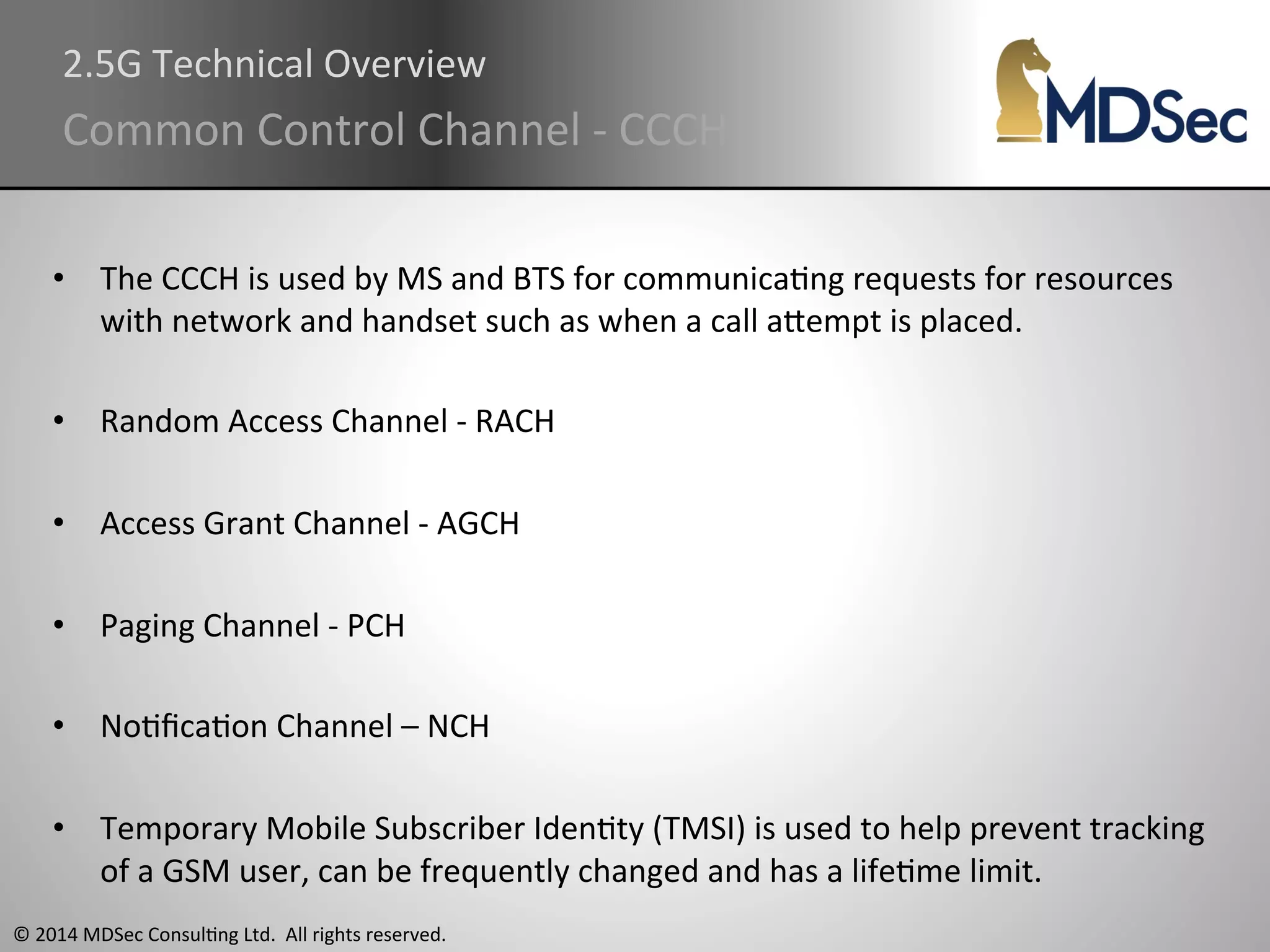 2.5G Technical Overview

Common Control Channel - CCCH

MDSec

• The CCCH is used by MS and BTS for communicating requests for resources with network and handset such as when a call attempt is placed.

• Random Access Channel - RACH

• Access Grant Channel - AGCH

• Paging Channel - PCH

• Notification Channel – NCH

• Temporary Mobile Subscriber Identity (TMSI) is used to help prevent tracking of a GSM user, can be frequently changed and has a lifetime limit.

© 2014 MDSec Consulting Ltd. All rights reserved.